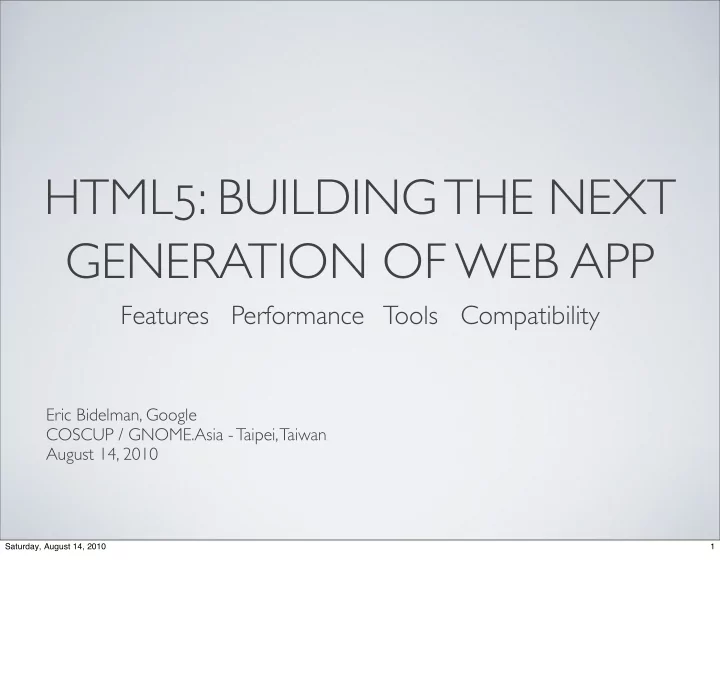 HTML5: BUILDING THE NEXT GENERATION OF WEB APP

Features Performance Tools Compatibility

Eric Bidelman, Google
COSCUP / GNOME.Asia - Taipei, Taiwan
August 14, 2010

Saturday, August 14, 2010

1